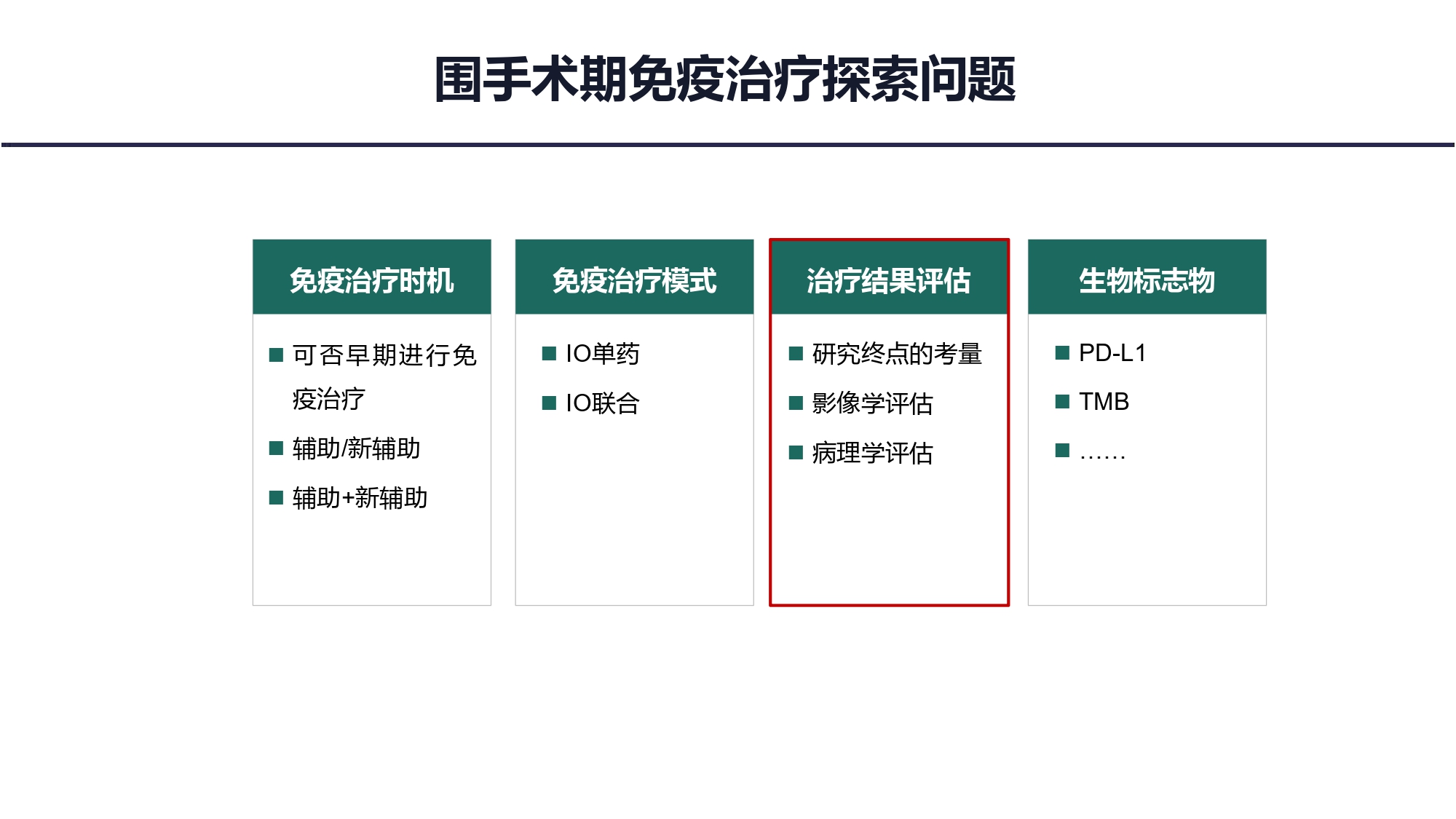 围手术期免疫治疗探索问题

免疫治疗时机

■ 可否早期进行免疫治疗

■ 辅助/新辅助

■ 辅助+新辅助

免疫治疗模式

■ IO单药

■ IO联合

治疗结果评估

■ 研究终点的考量

■ 影像学评估

■ 病理学评估

生物标志物

■ PD-L1

■ TMB

■ ……